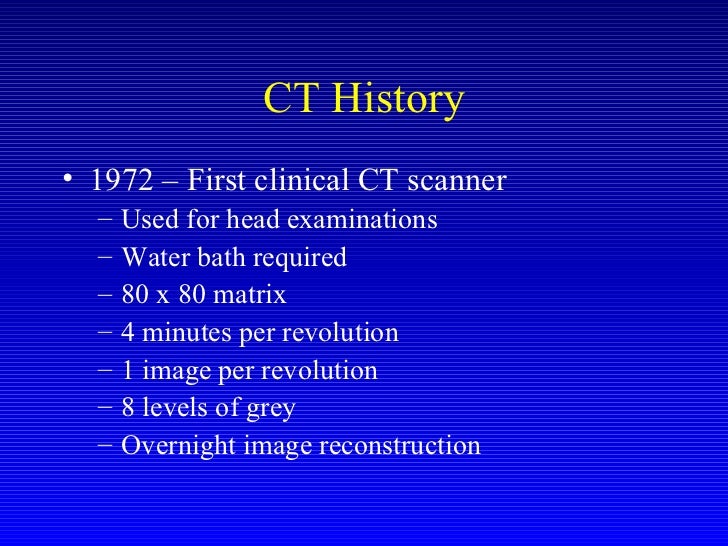 CT History

• 1972 – First clinical CT scanner
– Used for head examinations
– Water bath required
– 80 x 80 matrix
– 4 minutes per revolution
– 1 image per revolution
– 8 levels of grey
– Overnight image reconstruction